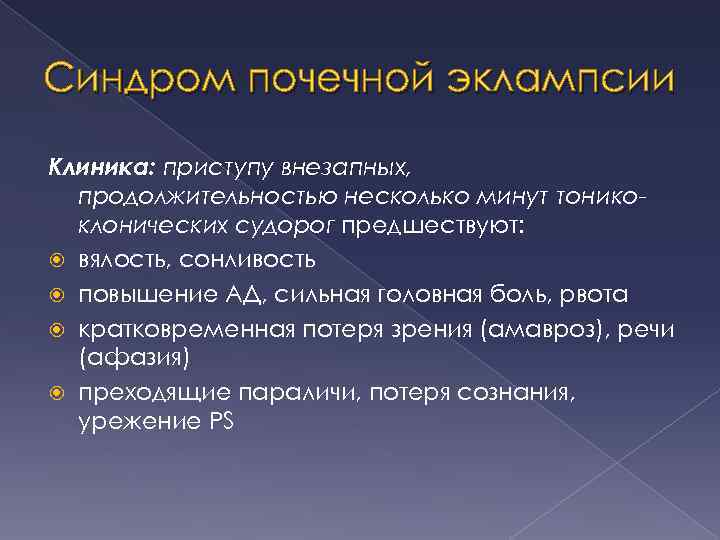 Синдром почечной эклампсии

Клиника: приступу внезапных, продолжительностью несколько минут тонико-клонических судорог предшествуют:

вялость, сонливость

повышение АД, сильная головная боль, рвота

кратковременная потеря зрения (амавроз), речи (афазия)

преходящие параличи, потеря сознания, урежение PS